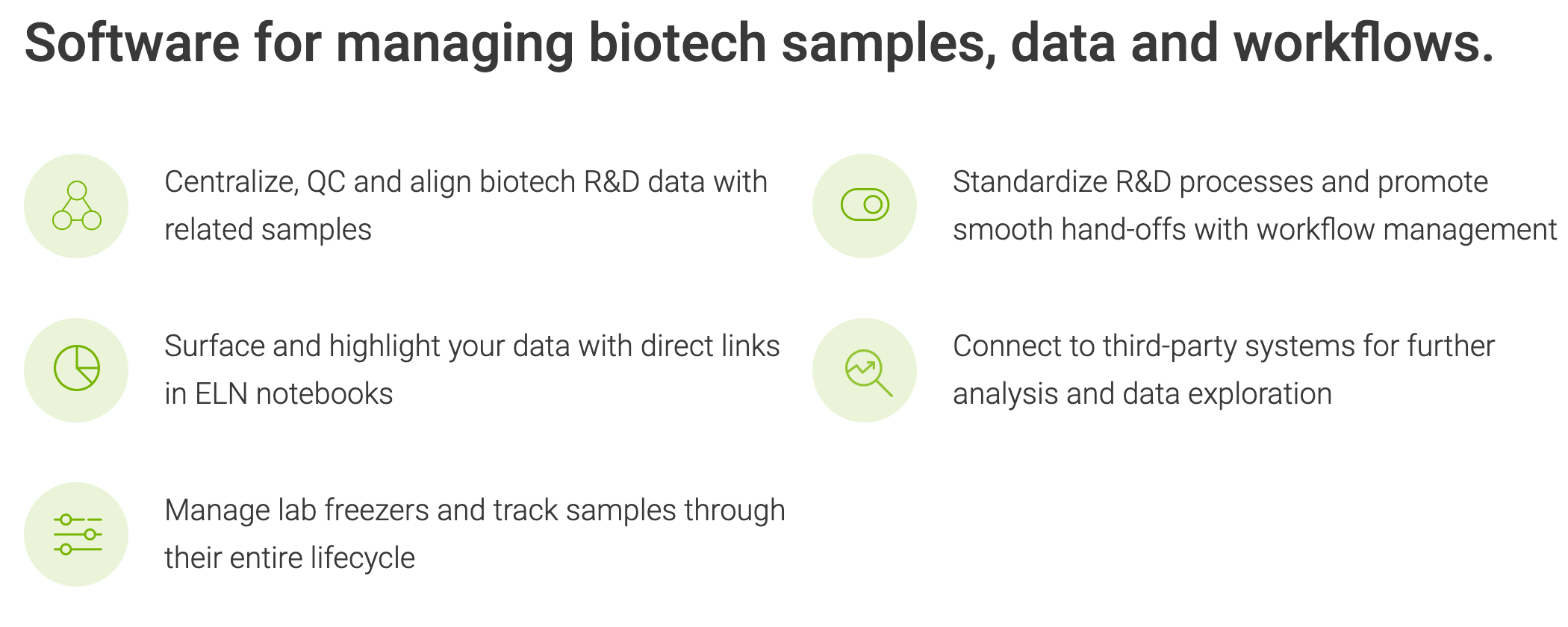 Software for managing biotech samples, data and workflows.

Centralize, QC and align biotech R&D data with related samples

Surface and highlight your data with direct links in ELN notebooks

Manage lab freezers and track samples through their entire lifecycle

Standardize R&D processes and promote smooth hand-offs with workflow management

Connect to third-party systems for further analysis and data exploration